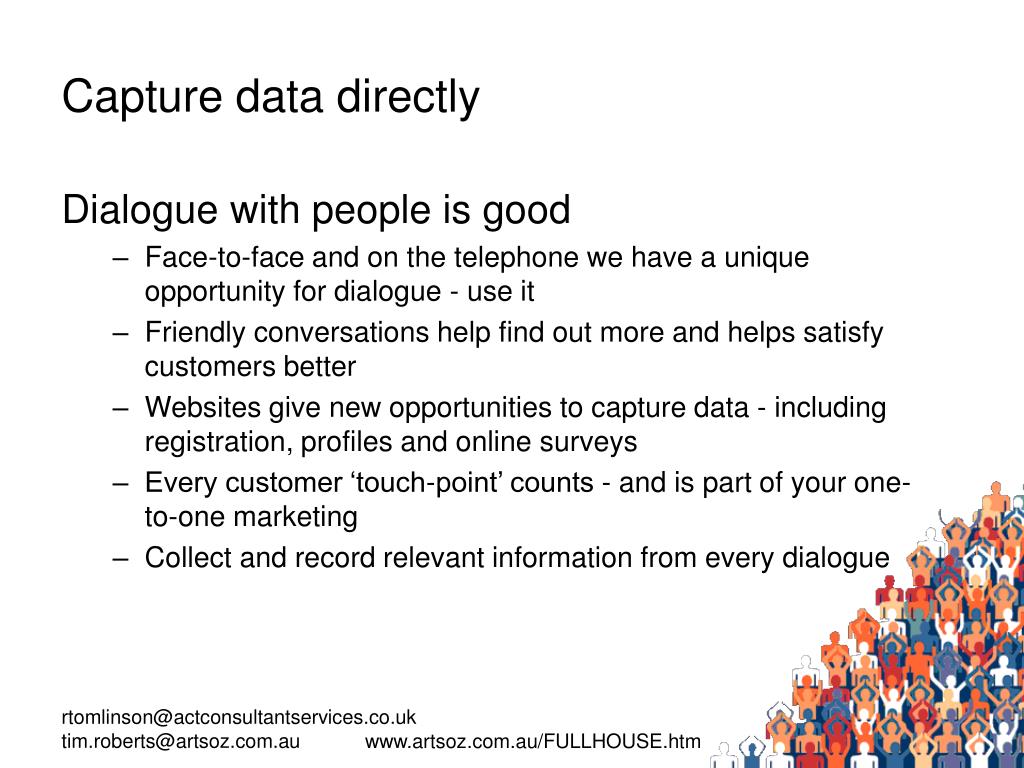 Capture data directly

Dialogue with people is good

– Face-to-face and on the telephone we have a unique opportunity for dialogue - use it
– Friendly conversations help find out more and helps satisfy customers better
– Websites give new opportunities to capture data - including registration, profiles and online surveys
– Every customer ‘touch-point’ counts - and is part of your one-to-one marketing
– Collect and record relevant information from every dialogue

rtomlinson@actconsultantservices.co.uk
tim.roberts@artsoz.com.au www.artsoz.com.au/FULLHOUSE.htm